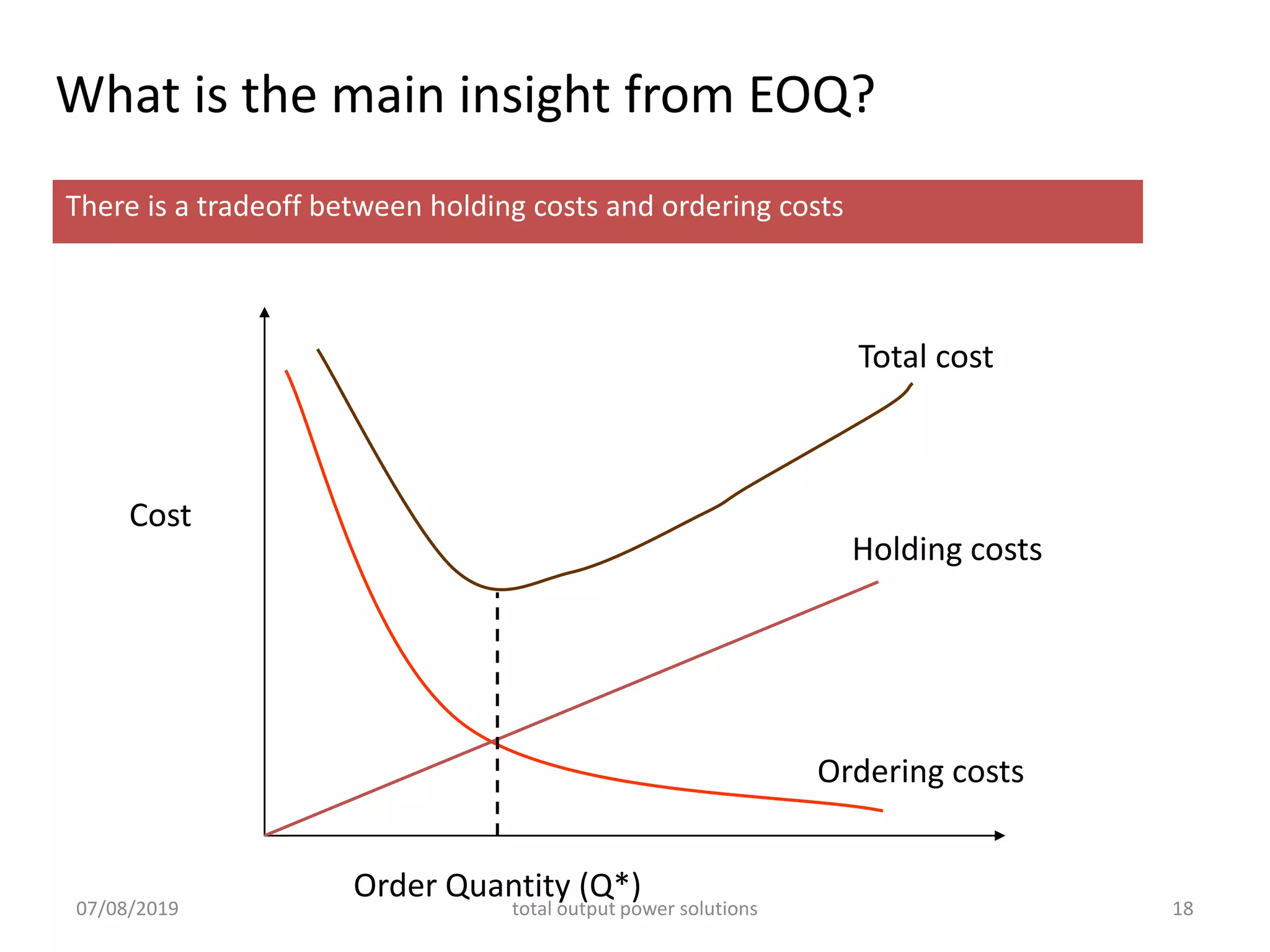 What is the main insight from EOQ?

There is a tradeoff between holding costs and ordering costs

Total cost

Cost

Holding costs

Ordering costs

Order Quantity (Q*)

07/08/2019

total output power solutions

18